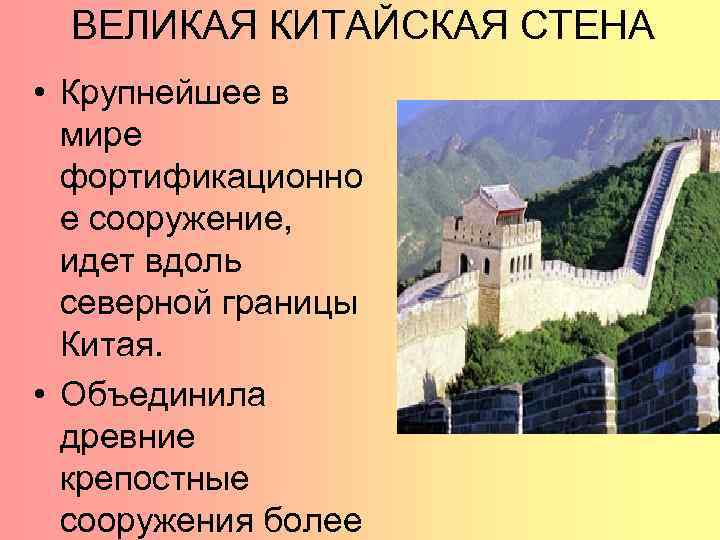 ВЕЛИКАЯ КИТАЙСКАЯ СТЕНА

• Крупнейшее в мире фортификационно е сооружение, идет вдоль северной границы Китая.

• Объединила древние крепостные сооружения более